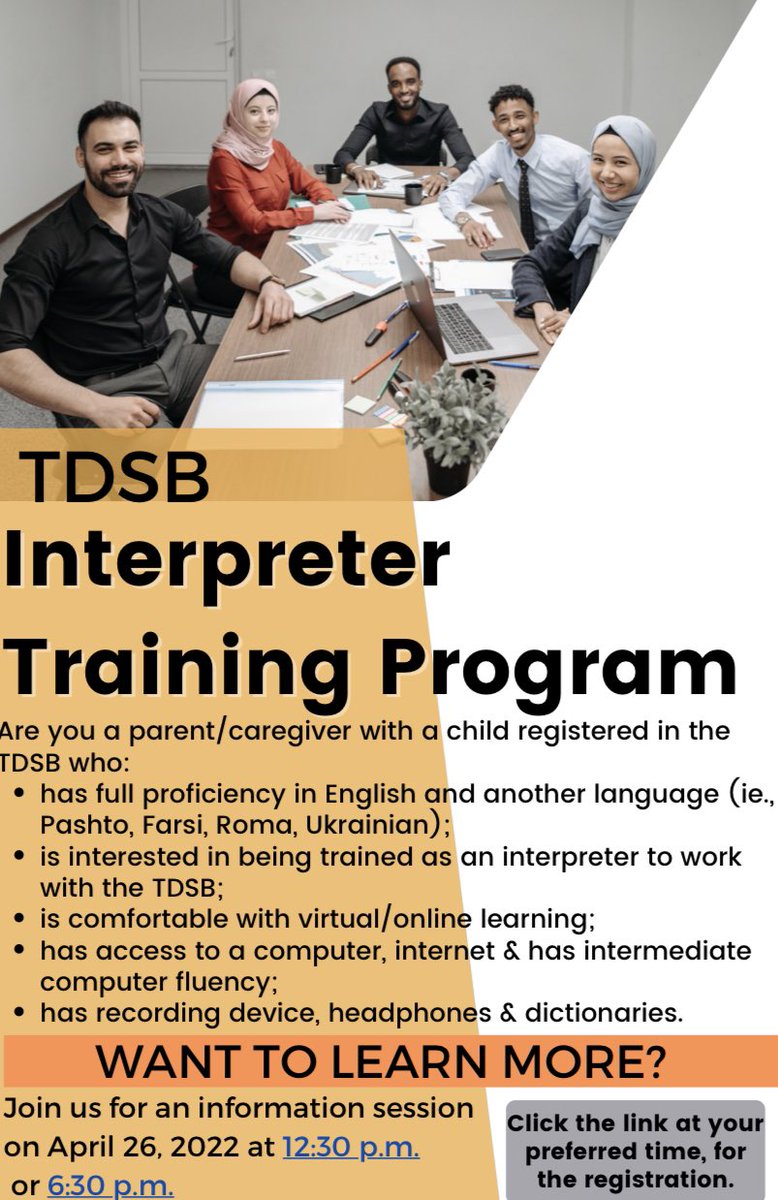 TDSB
Interpreter Training Program

Are you a parent/caregiver with a child registered in the TDSB who:
• has full proficiency in English and another language (ie., Pashto, Farsi, Roma, Ukrainian);
• is interested in being trained as an interpreter to work with the TDSB;
• is comfortable with virtual/online learning;
• has access to a computer, internet & has intermediate computer fluency;
• has recording device, headphones & dictionaries.

WANT TO LEARN MORE?

Join us for an information session on April 26, 2022 at 12:30 p.m. or 6:30 p.m.

Click the link at your preferred time, for the registration.